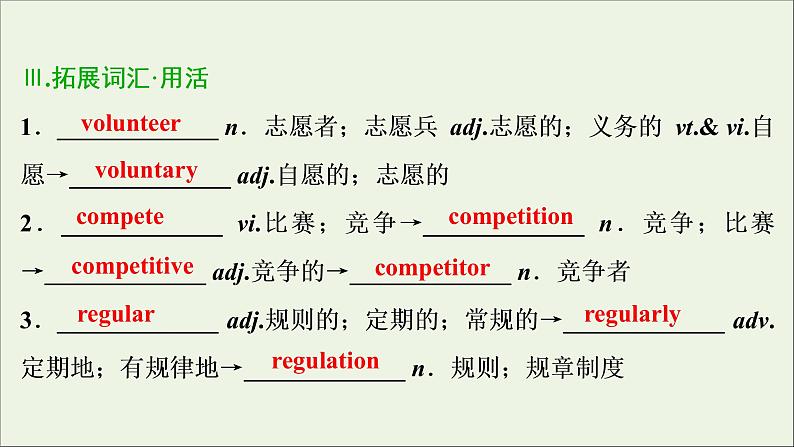 Ⅲ.拓展词汇·用活

1．volunteer n．志愿者；志愿兵 adj.志愿的；义务的 vt.& vi.自愿→voluntary adj.自愿的；志愿的

2．compete vi.比赛；竞争→competition n．竞争；比赛→competitive adj.竞争的→competitor n．竞争者

3．regular adj.规则的；定期的；常规的→regularly adv.定期地；有规律地→regulation n．规则；规章制度